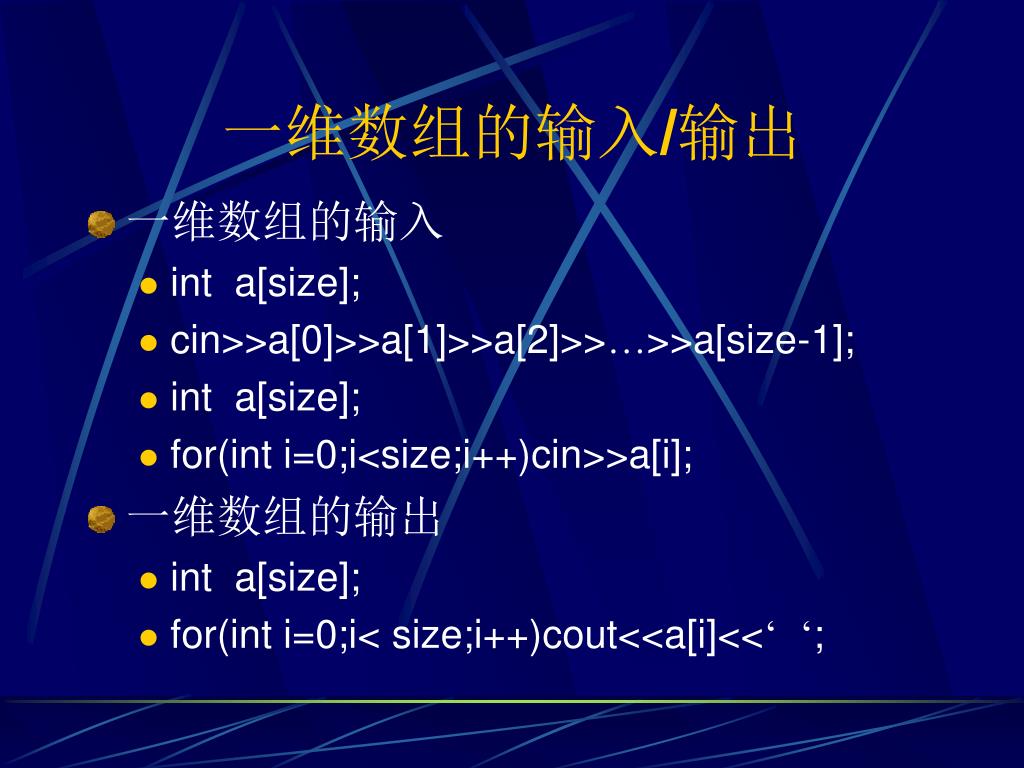 一维数组的输入/输出

一维数组的输入

int a[size];

cin>>a[0]>>a[1]>>a[2]>>…>>a[size-1];

int a[size];

for(int i=0;i<size;i++)cin>>a[i];

一维数组的输出

int a[size];

for(int i=0;i< size;i++)cout<<a[i]<<‘ ‘;